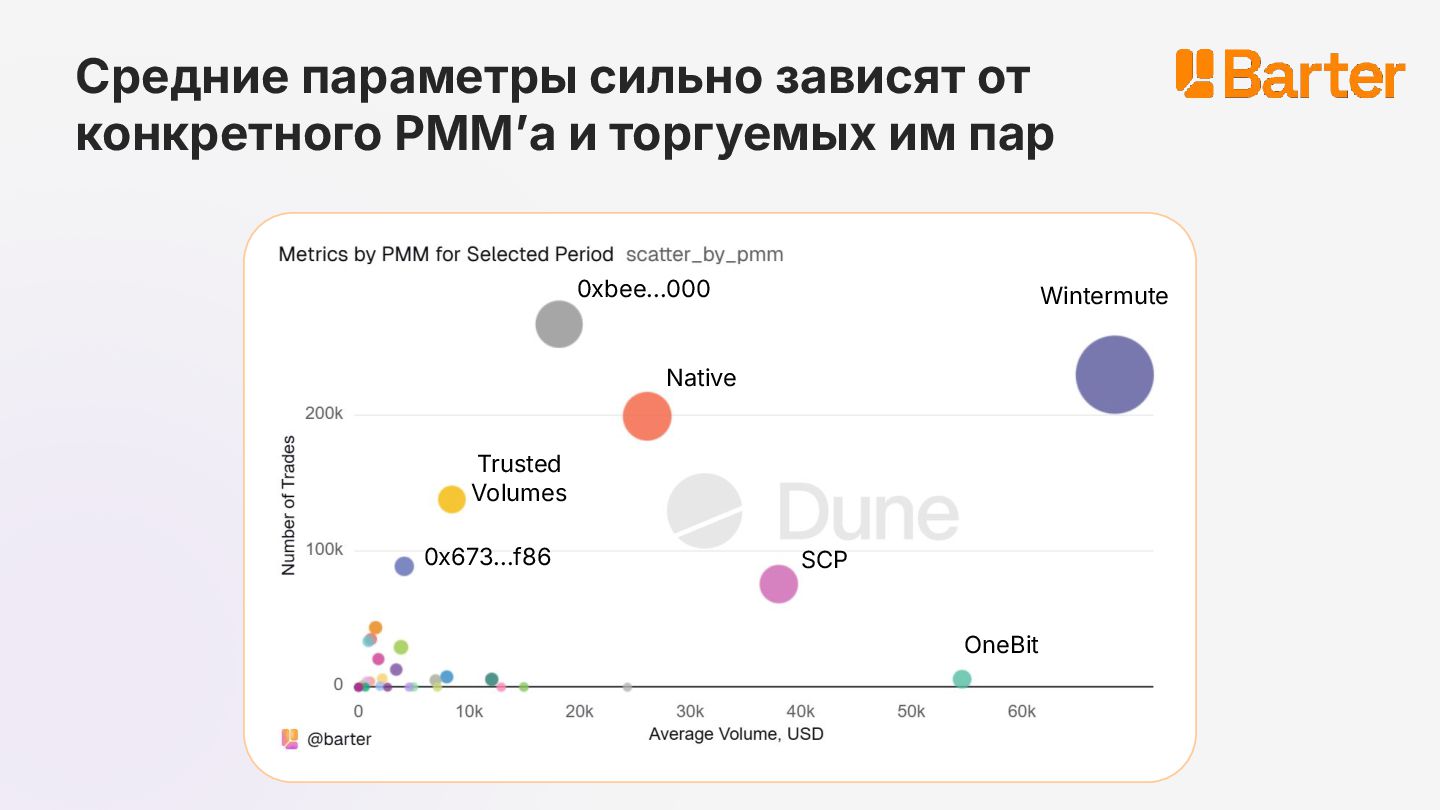 Средние параметры сильно зависят от конкретного PMM'а и торгуемых им пар

Barter

Metrics by PMM for Selected Period scatter_by_pmm

0xbee...000

Wintermute

Native

Trusted Volumes

0x673...f86

SCP

OneBit

Dune

Number of Trades

200k

100k

0

0

10k

20k

30k

40k

50k

60k

Average Volume, USD

@barter